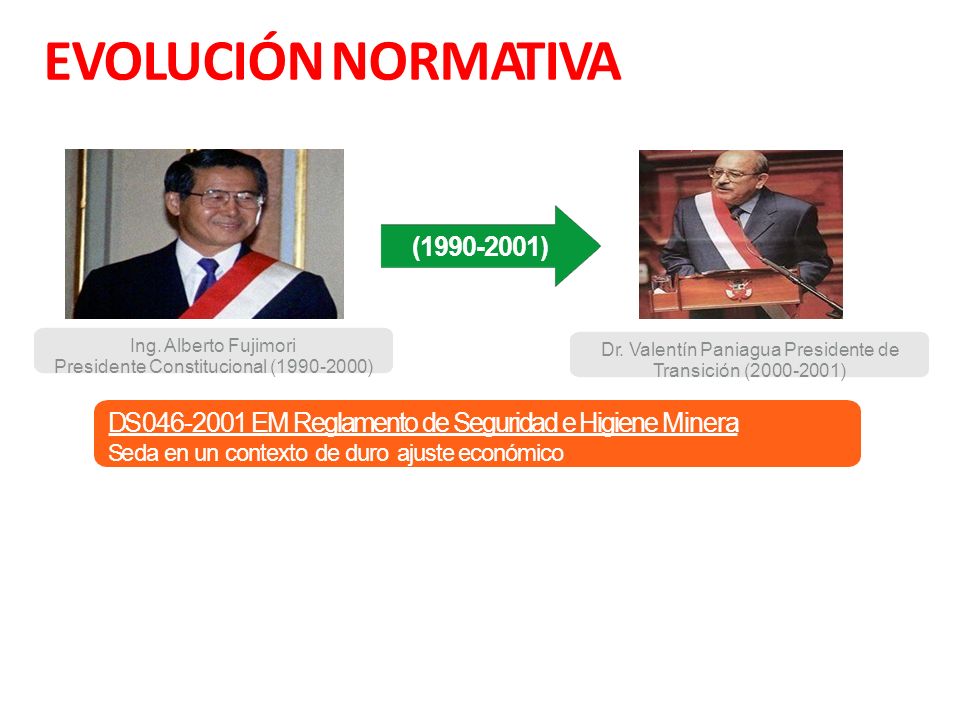 EVOLUCIÓN NORMATIVA

(1990-2001)

Ing. Alberto Fujimori
Presidente Constitucional (1990-2000)

Dr. Valentín Paniagua Presidente de Transición (2000-2001)

DS046-2001 EM Reglamento de Seguridad e Higiene Minera
Seda en un contexto de duro ajuste económico